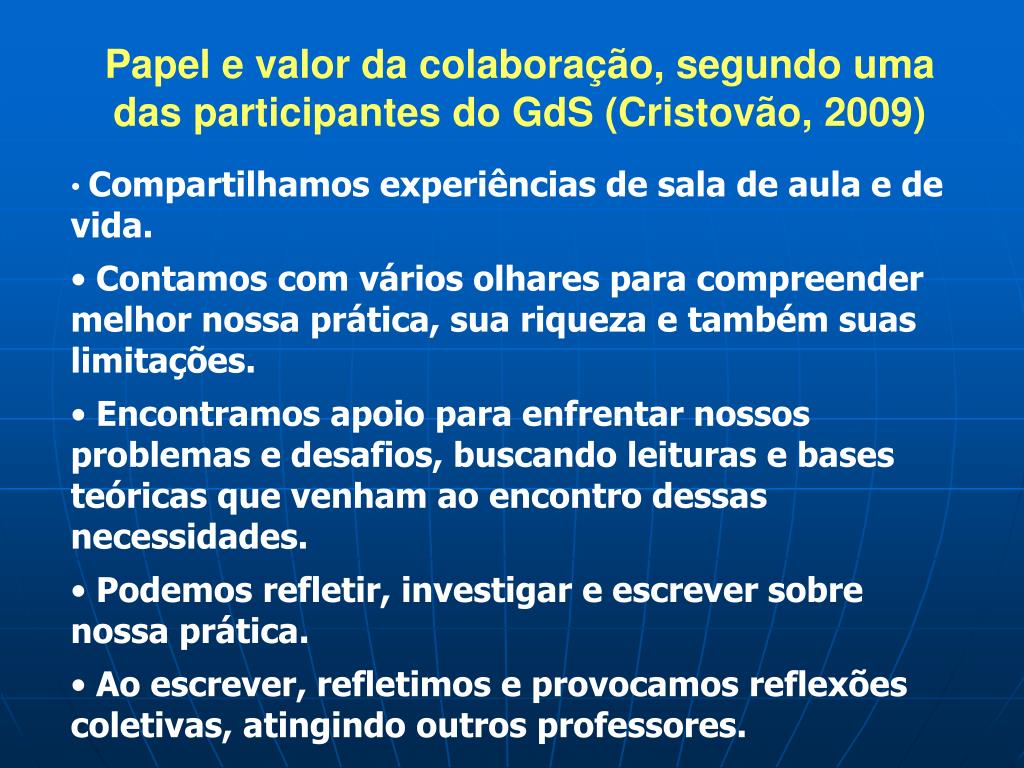 Papel e valor da colaboração, segundo uma das participantes do GdS (Cristovão, 2009)

• Compartilhamos experiências de sala de aula e de vida.

• Contamos com vários olhares para compreender melhor nossa prática, sua riqueza e também suas limitações.

• Encontramos apoio para enfrentar nossos problemas e desafios, buscando leituras e bases teóricas que venham ao encontro dessas necessidades.

• Podemos refletir, investigar e escrever sobre nossa prática.

• Ao escrever, refletimos e provocamos reflexões coletivas, atingindo outros professores.